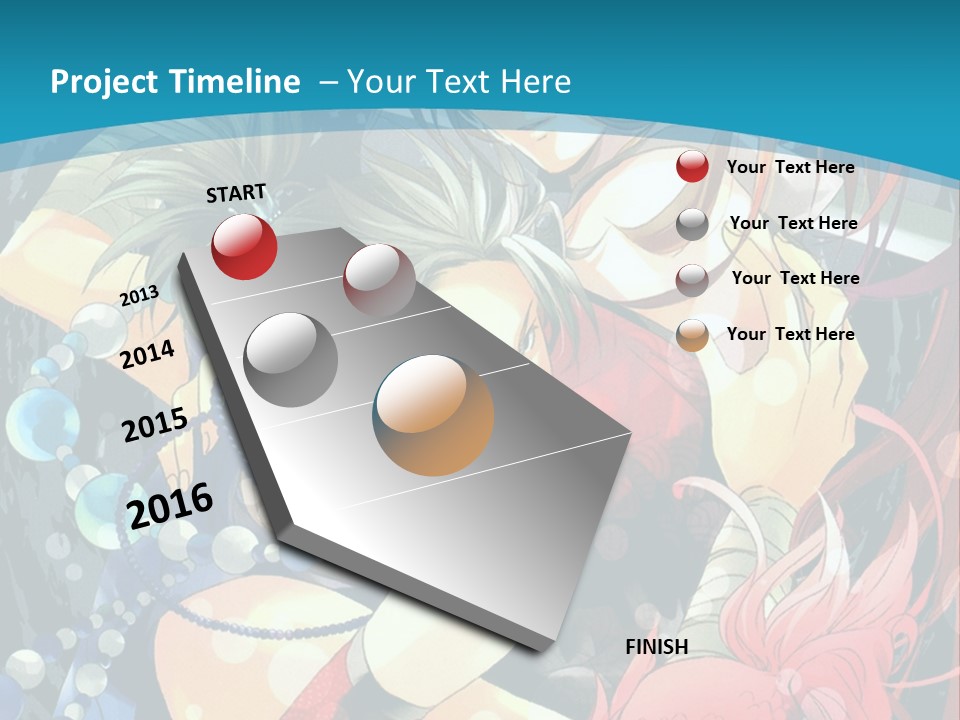 Project Timeline – Your Text Here

START

2013

2014

2015

2016

FINISH

Your Text Here

Your Text Here

Your Text Here

Your Text Here